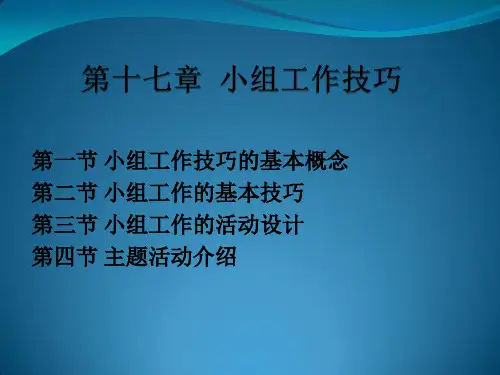 第十七章 小组工作技巧

第一节 小组工作技巧的基本概念
第二节 小组工作的基本技巧
第三节 小组工作的活动设计
第四节 主题活动介绍